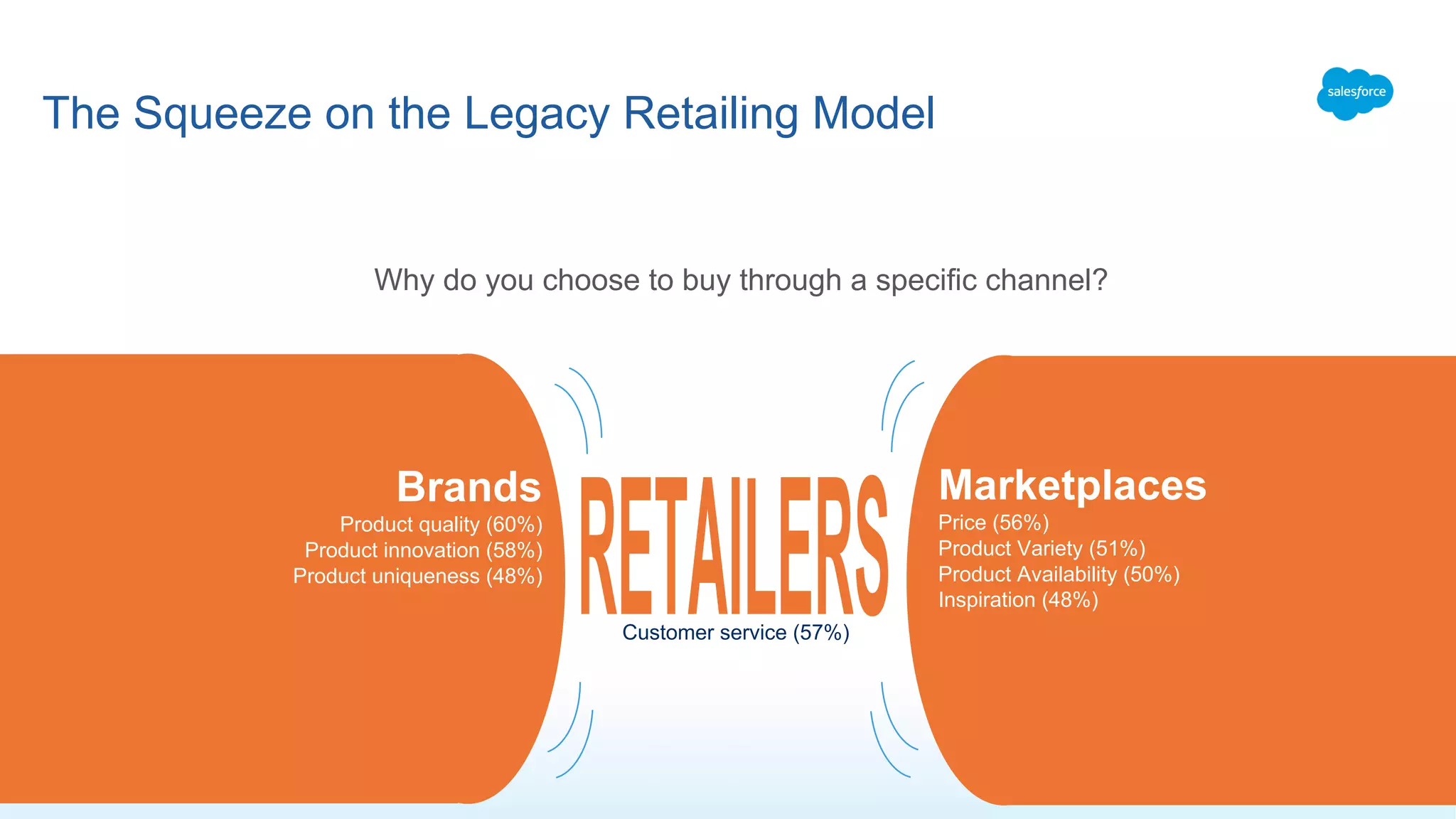 The Squeeze on the Legacy Retailing Model

salesforce

Why do you choose to buy through a specific channel?

Brands
Product quality (60%)
Product innovation (58%)
Product uniqueness (48%)

RETAILERS
Customer service (57%)

Marketplaces
Price (56%)
Product Variety (51%)
Product Availability (50%)
Inspiration (48%)